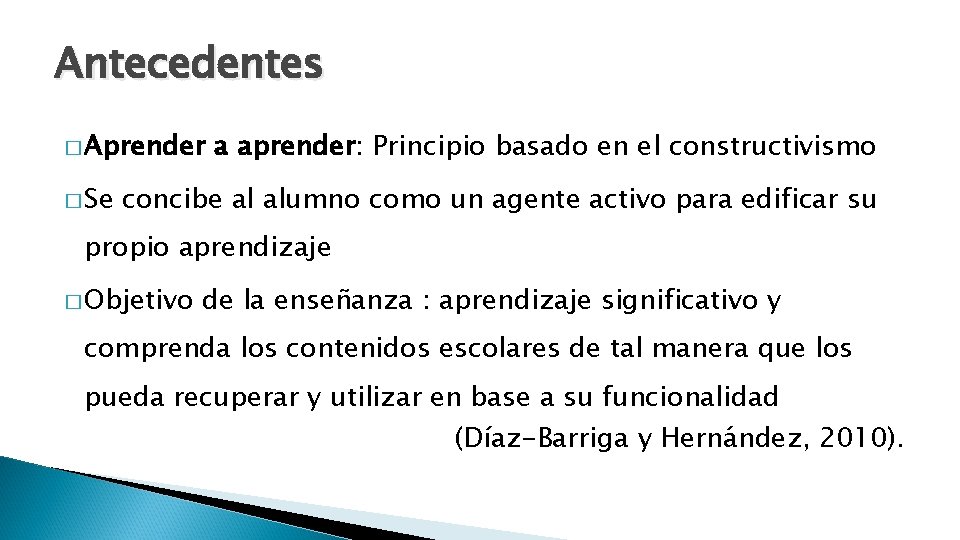 Antecedentes

□ Aprender a aprender: Principio basado en el constructivismo

□ Se concibe al alumno como un agente activo para edificar su propio aprendizaje

□ Objetivo de la enseñanza : aprendizaje significativo y comprenda los contenidos escolares de tal manera que los pueda recuperar y utilizar en base a su funcionalidad

(Díaz-Barriga y Hernández, 2010).